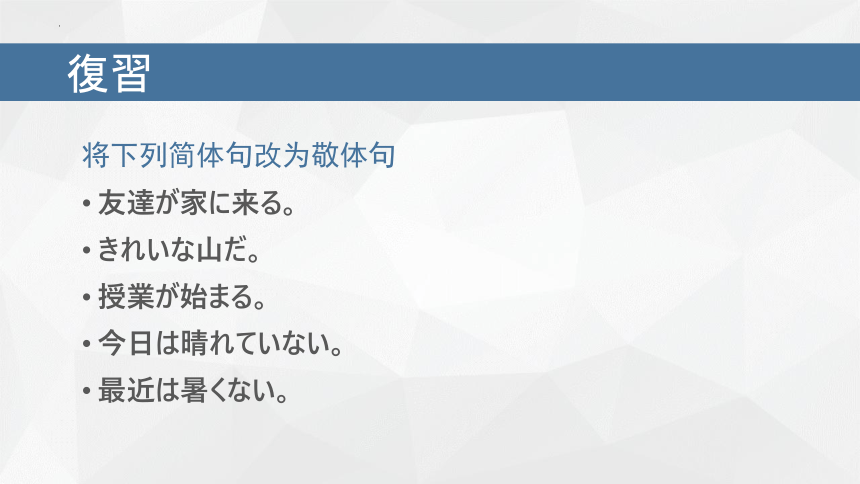 復習

将下列简体句改为敬体句

• 友達が家に来る。
• きれいな山だ。
• 授業が始まる。
• 今日は晴れていない。
• 最近は暑くない。